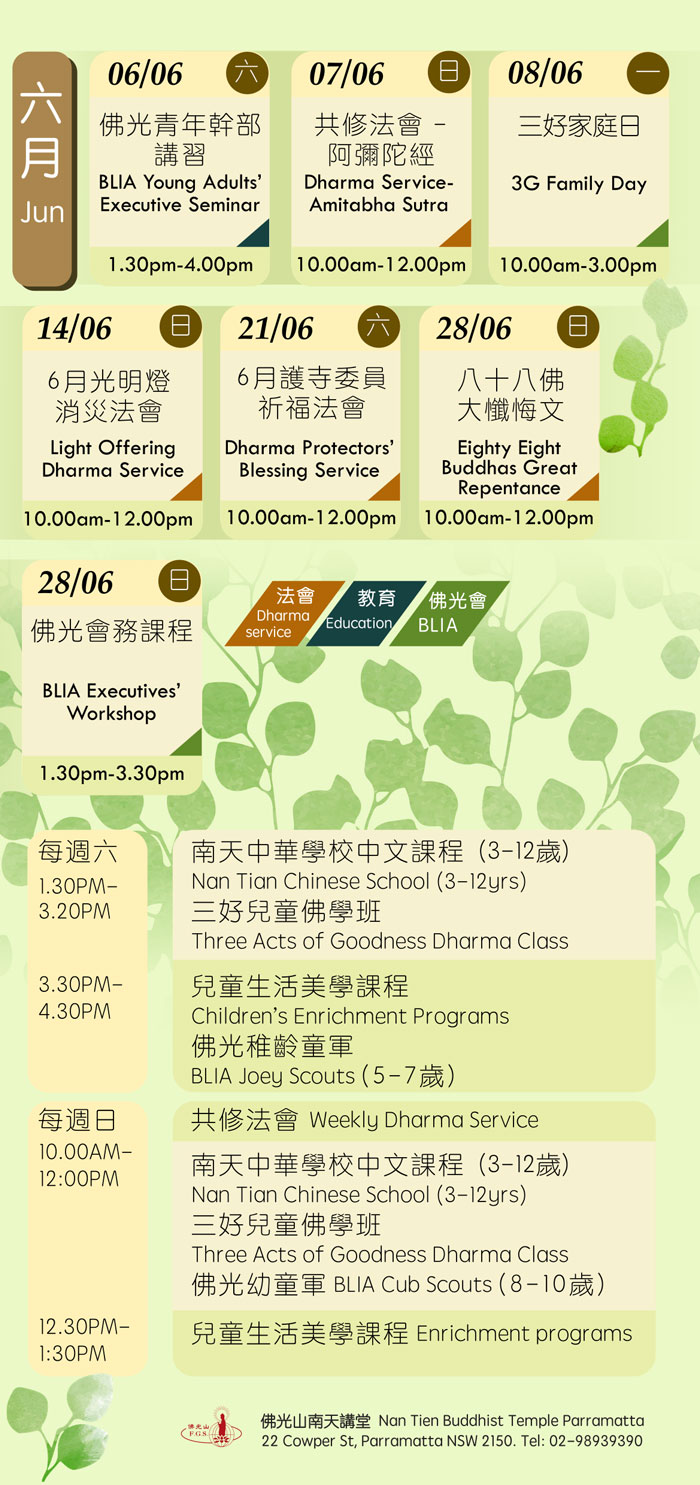 六月
Jun

06/06 六
佛光青年幹部講習
BLIA Young Adults' Executive Seminar
1.30pm-4.00pm

07/06 日
共修法會 - 阿彌陀經
Dharma Service-Amitabha Sutra
10.00am-12.00pm

08/06 一
三好家庭日
3G Family Day
10.00am-3.00pm

14/06 日
6月光明燈消災法會
Light Offering Dharma Service
10.00am-12.00pm

21/06 六
6月護寺委員祈福法會
Dharma Protectors' Blessing Service
10.00am-12.00pm

28/06 日
八十八佛大懺悔文
Eighty Eight Buddhas Great Repentance
10.00am-12.00pm

28/06 日
佛光會務課程
BLIA Executives' Workshop
1.30pm-3.30pm

法會 Dharma service
教育 Education
佛光會 BLIA

每週六
1.30PM-3.20PM
南天中華學校中文課程(3-12歲)
Nan Tian Chinese School (3-12yrs)
三好兒童佛學班
Three Acts of Goodness Dharma Class

3.30PM-4.30PM
兒童生活美學課程
Children's Enrichment Programs
佛光稚齡童軍
BLIA Joey Scouts (5-7歲)

每週日
10.00AM-12:00PM
共修法會 Weekly Dharma Service
南天中華學校中文課程(3-12歲)
Nan Tian Chinese School (3-12yrs)
三好兒童佛學班
Three Acts of Goodness Dharma Class
佛光幼童軍 BLIA Cub Scouts (8-10歲)

12.30PM-1:30PM
兒童生活美學課程 Enrichment programs

佛光山 F.G.S.
佛光山南天講堂 Nan Tien Buddhist Temple Parramatta
22 Cowper St, Parramatta NSW 2150. Tel: 02-98939390